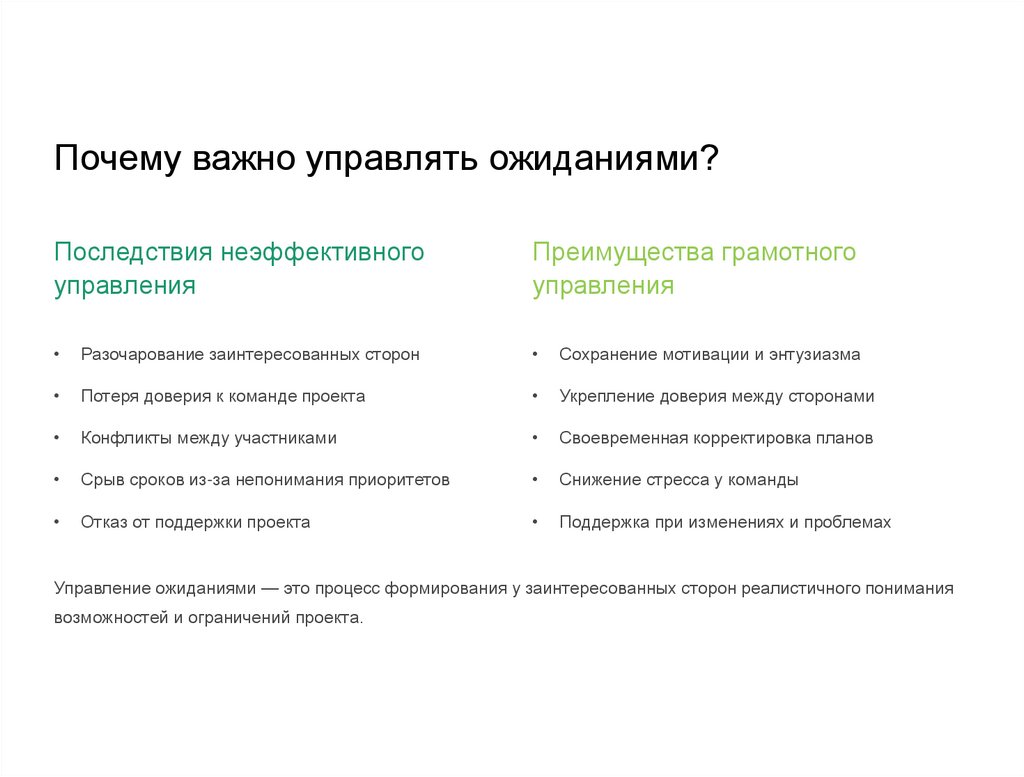 Почему важно управлять ожиданиями?

Последствия неэффективного управления

• Разочарование заинтересованных сторон
• Потеря доверия к команде проекта
• Конфликты между участниками
• Срыв сроков из-за непонимания приоритетов
• Отказ от поддержки проекта

Преимущества грамотного управления

• Сохранение мотивации и энтузиазма
• Укрепление доверия между сторонами
• Своевременная корректировка планов
• Снижение стресса у команды
• Поддержка при изменениях и проблемах

Управление ожиданиями — это процесс формирования у заинтересованных сторон реалистичного понимания возможностей и ограничений проекта.